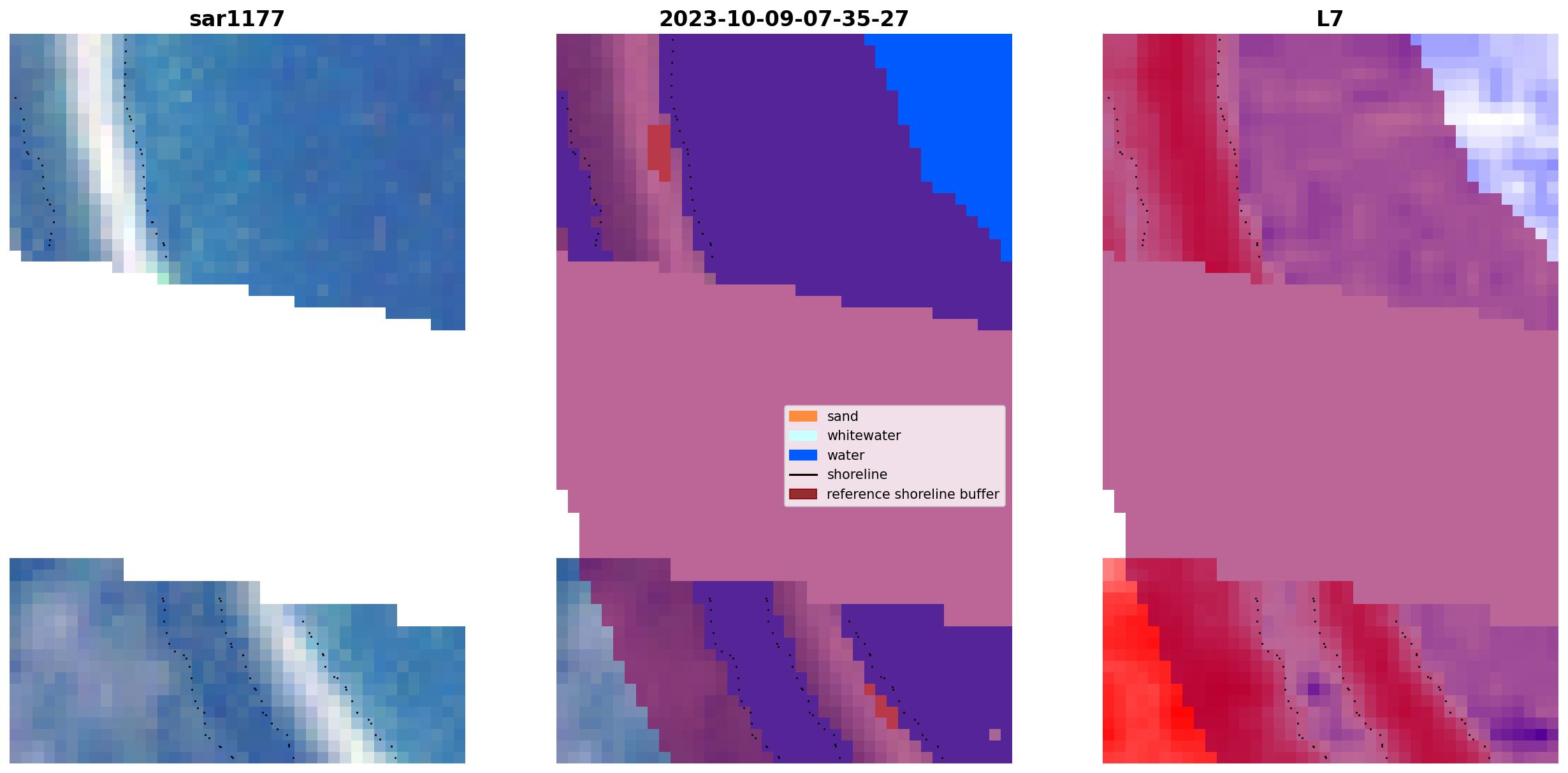 sar1177

2023-10-09-07-35-27

sand
whitewater
water
shoreline
reference shoreline buffer

L7